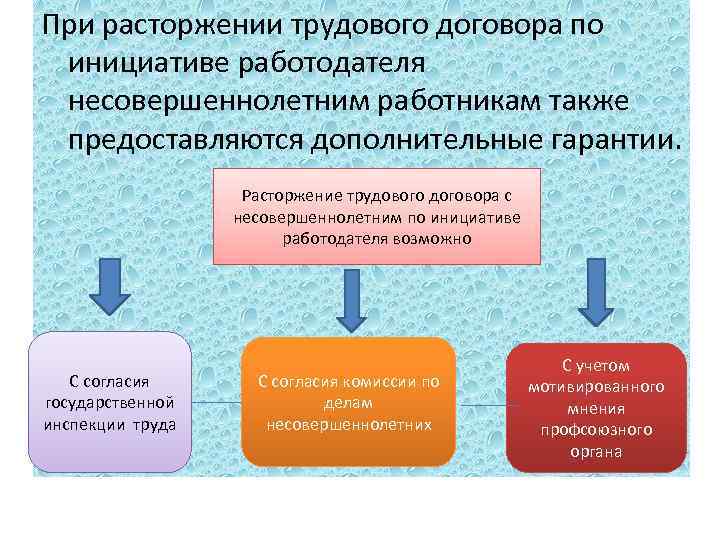 При расторжении трудового договора по инициативе работодателя несовершеннолетним работникам также предоставляются дополнительные гарантии.

Расторжение трудового договора с несовершеннолетним по инициативе работодателя возможно

С согласия государственной инспекции труда

С согласия комиссии по делам несовершеннолетних

С учетом мотивированного мнения профсоюзного органа